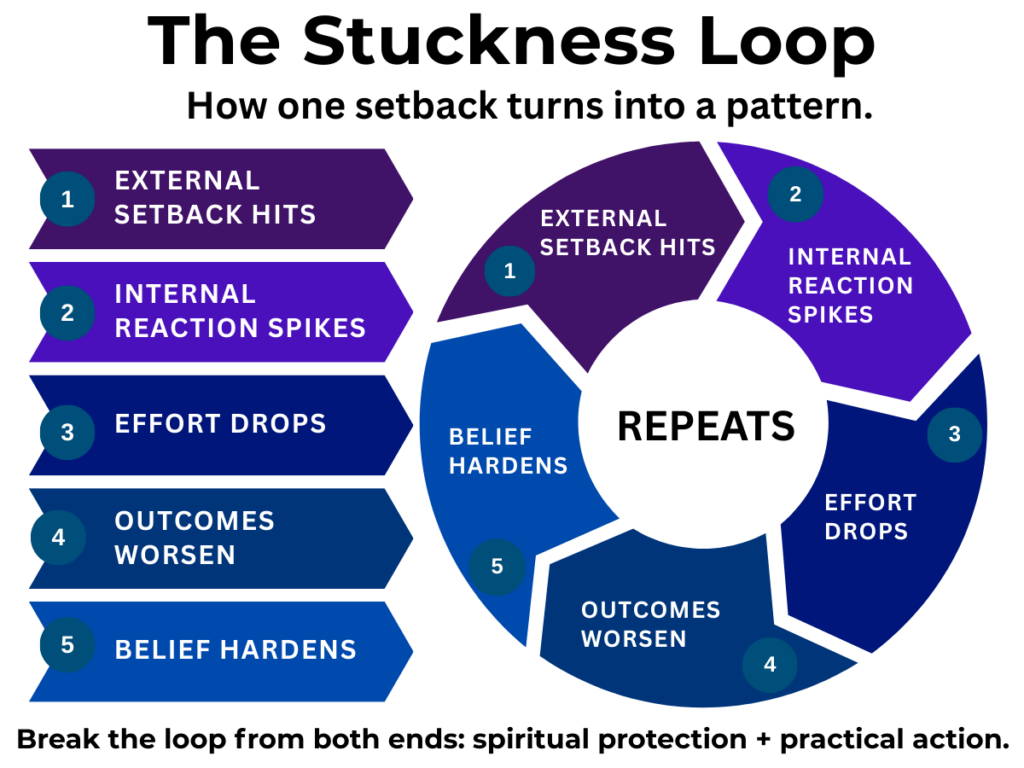 The Stuckness Loop

How one setback turns into a pattern.

1 EXTERNAL SETBACK HITS

2 INTERNAL REACTION SPIKES

3 EFFORT DROPS

4 OUTCOMES WORSEN

5 BELIEF HARDENS

1 EXTERNAL SETBACK HITS

2 INTERNAL REACTION SPIKES

3 EFFORT DROPS

4 OUTCOMES WORSEN

5 BELIEF HARDENS

REPEATS

Break the loop from both ends: spiritual protection + practical action.